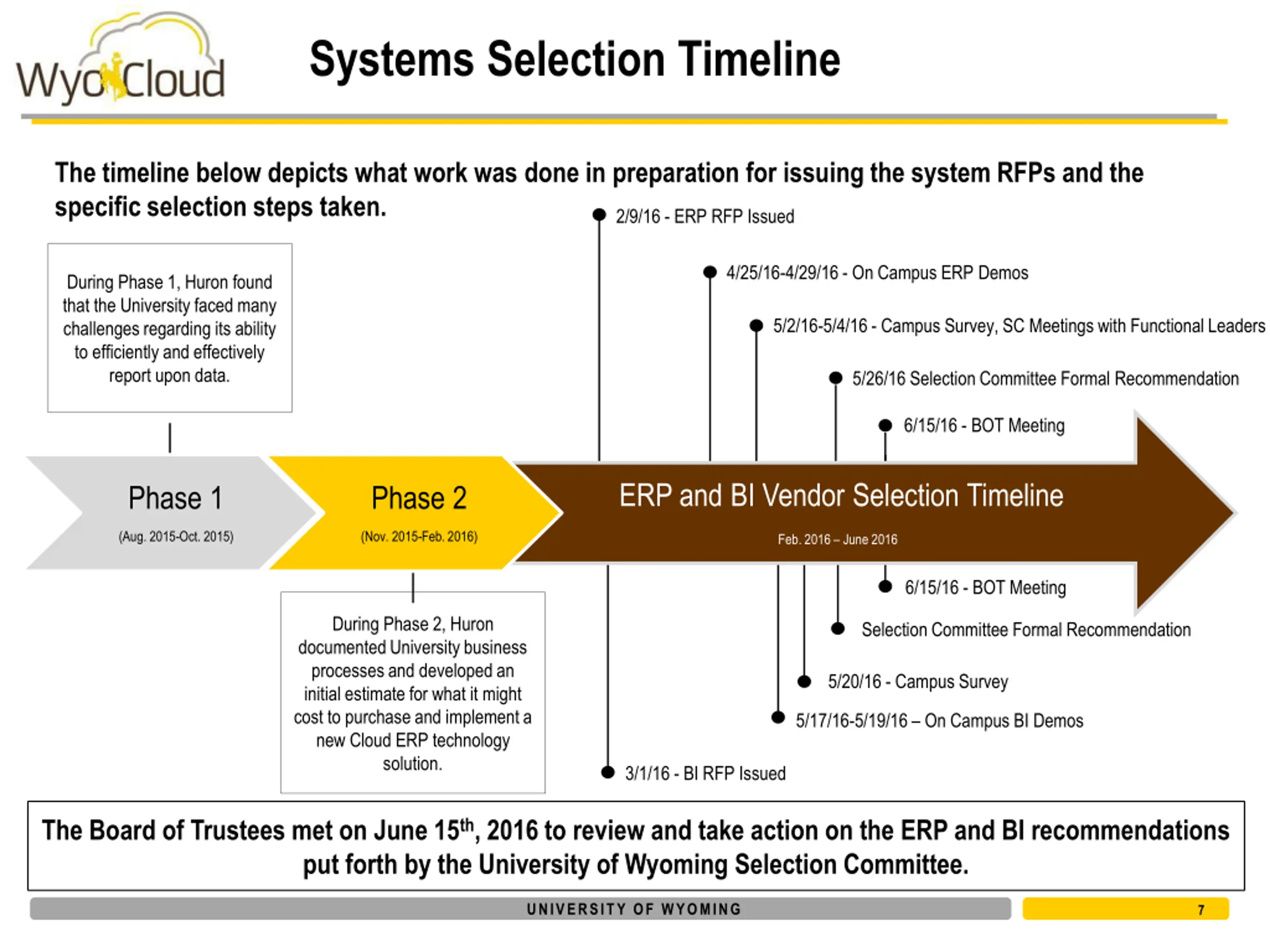 WyoCloud

Systems Selection Timeline

The timeline below depicts what work was done in preparation for issuing the system RFPs and the specific selection steps taken.

During Phase 1, Huron found that the University faced many challenges regarding its ability to efficiently and effectively report upon data.

2/9/16 - ERP RFP Issued

4/25/16-4/29/16 - On Campus ERP Demos

5/2/16-5/4/16 - Campus Survey, SC Meetings with Functional Leaders

5/26/16 Selection Committee Formal Recommendation

6/15/16 - BOT Meeting

Phase 1
(Aug. 2015-Oct. 2015)

Phase 2
(Nov. 2015-Feb. 2016)

ERP and BI Vendor Selection Timeline
Feb. 2016 – June 2016

6/15/16 - BOT Meeting

Selection Committee Formal Recommendation

5/20/16 - Campus Survey

5/17/16-5/19/16 – On Campus BI Demos

3/1/16 - BI RFP Issued

During Phase 2, Huron documented University business processes and developed an initial estimate for what it might cost to purchase and implement a new Cloud ERP technology solution.

The Board of Trustees met on June 15$^{th}$, 2016 to review and take action on the ERP and BI recommendations put forth by the University of Wyoming Selection Committee.

UNIVERSITY OF WYOMING

7